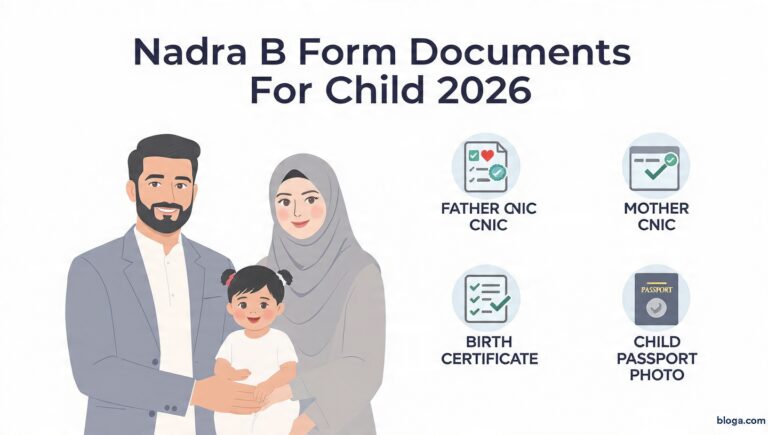 Nadra B Form Documents For Child 2026

FATHER CNIC CNIC

MOTHER CNIC

BIRTH CERTIFICATE

PASSPORT

CHILD PASSPORT PHOTO

bloga.com